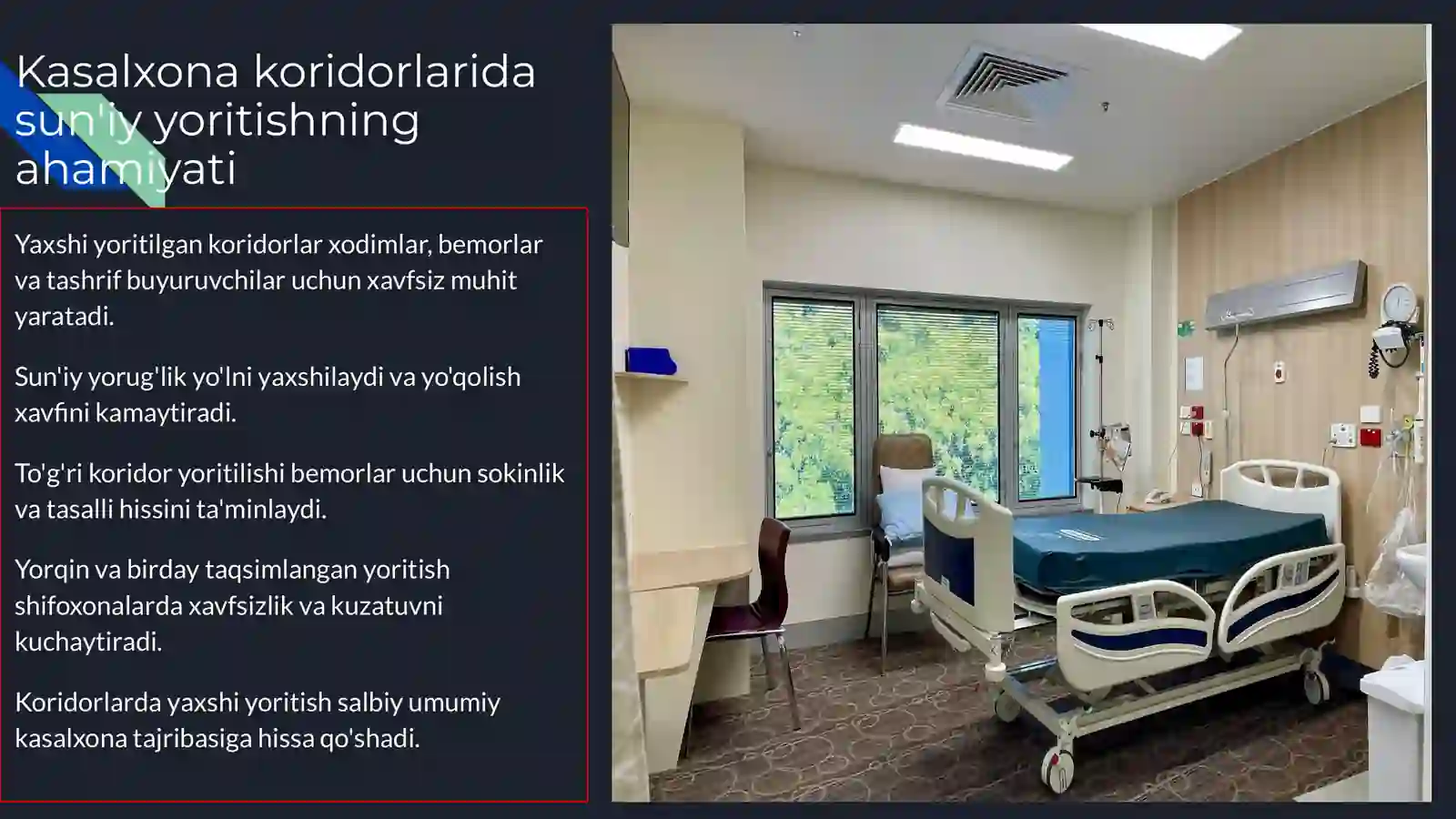 Kasalxona koridorlarida sun'iy yoritishning ahamiyati

Yaxshi yoritilgan koridorlar xodimlar, bemorlar va tashrif buyuruvchilar uchun xavfsiz muhit yaratadi.

Sun'iy yorug'lik yo'lni yaxshilaydi va yo'qolish xavfini kamaytiradi.

To'g'ri koridor yoritilishi bemorlar uchun sokinlik va tasalli hissini ta'minlaydi.

Yorqin va birday taqsimlangan yoritish shifoxonalarda xavfsizlik va kuzatuvni kuchaytiradi.

Koridorlarda yaxshi yoritish salbiy umumiy kasalxona tajribasiga hissa qo'shadi.